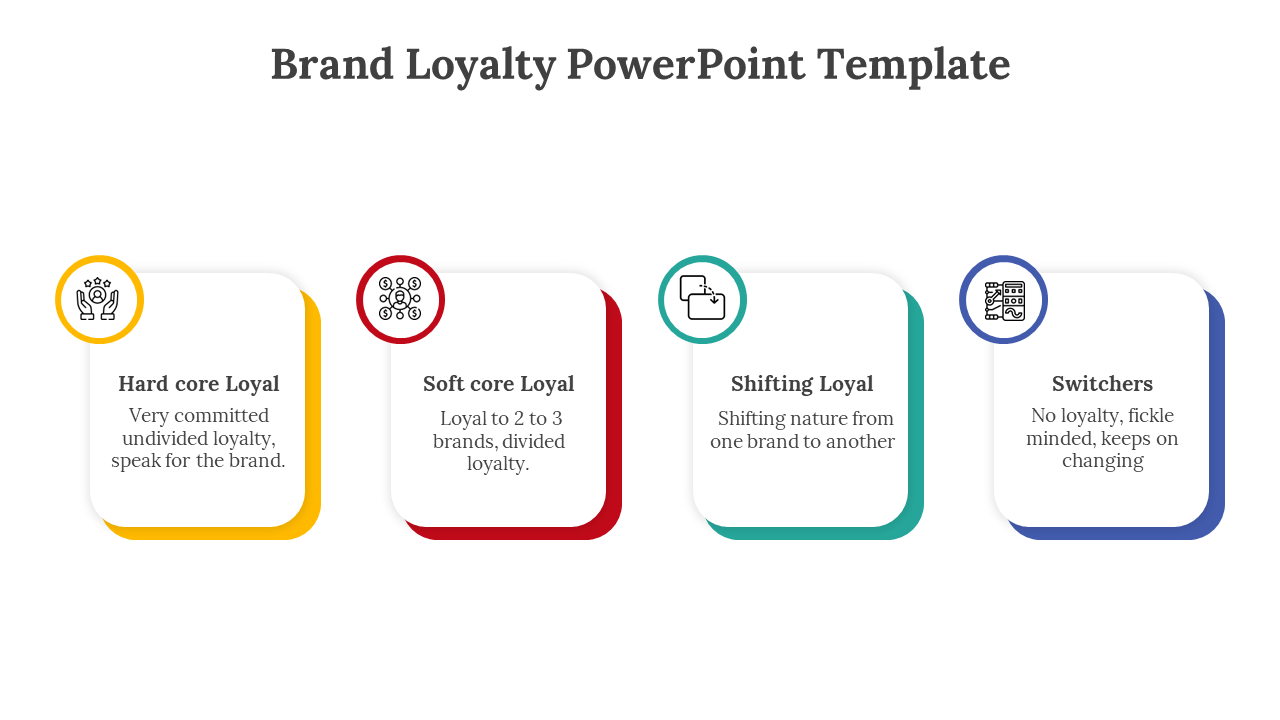 Brand Loyalty PowerPoint Template

Hard core Loyal

Very committed undivided loyalty, speak for the brand.

Soft core Loyal

Loyal to 2 to 3 brands, divided loyalty.

Shifting Loyal

Shifting nature from one brand to another

Switchers

No loyalty, fickle minded, keeps on changing